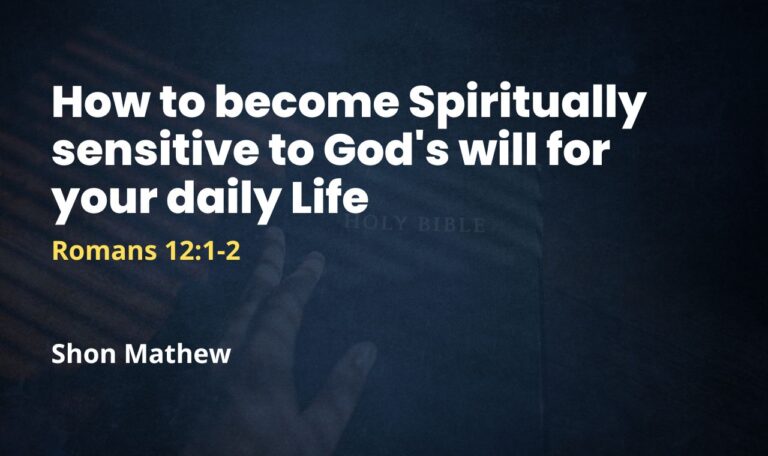 How to become Spiritually sensitive to God's will for your daily Life

HOLY BIBLE

Romans 12:1-2

Shon Mathew